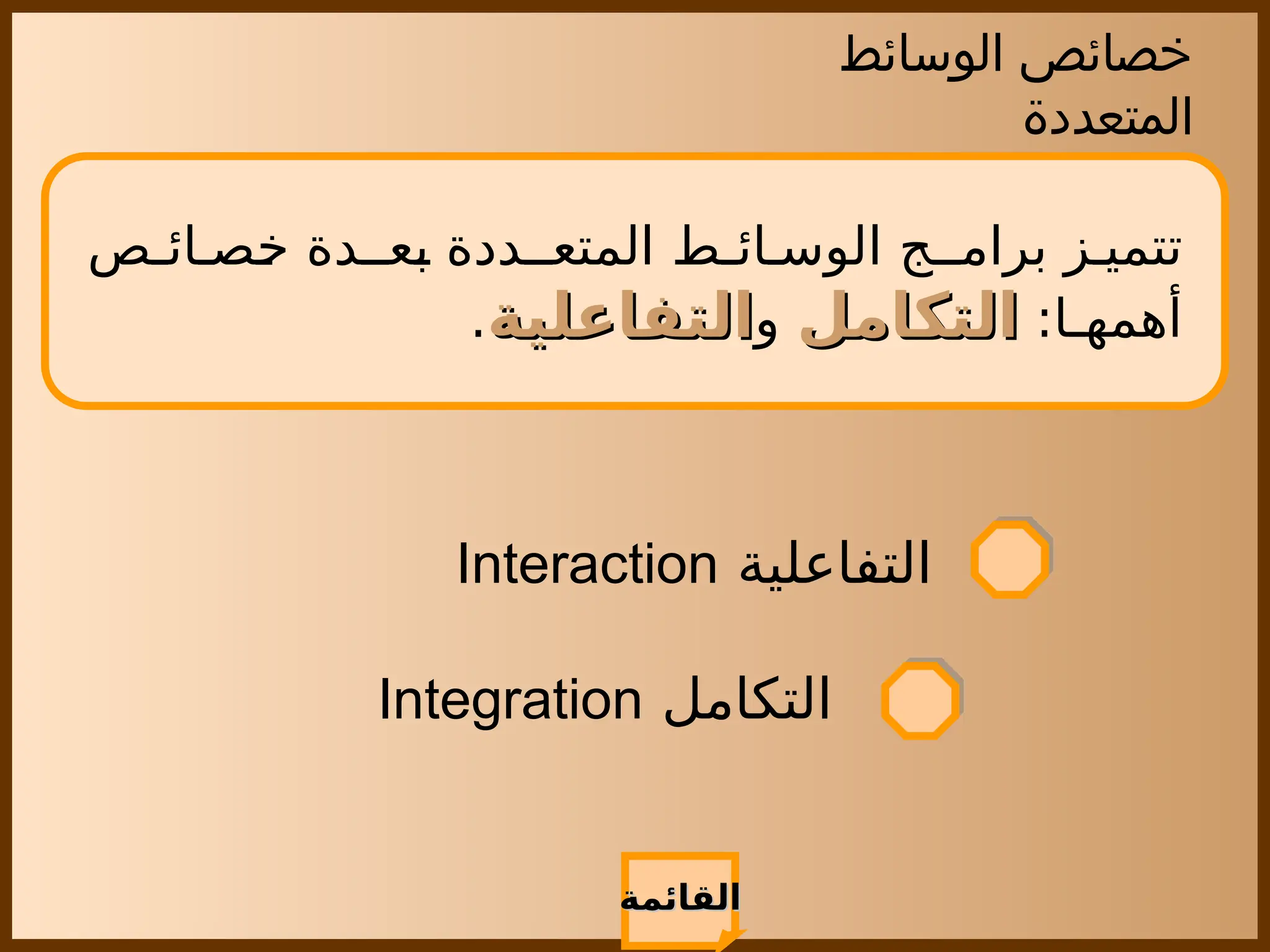 خصائص الوسائط المتعددة

تتميز برامج الوسائط المتعددة بعدة خصائص أهمها: التكامل والتفاعلية.

التفاعلية Interaction

التكامل Integration

القائمة